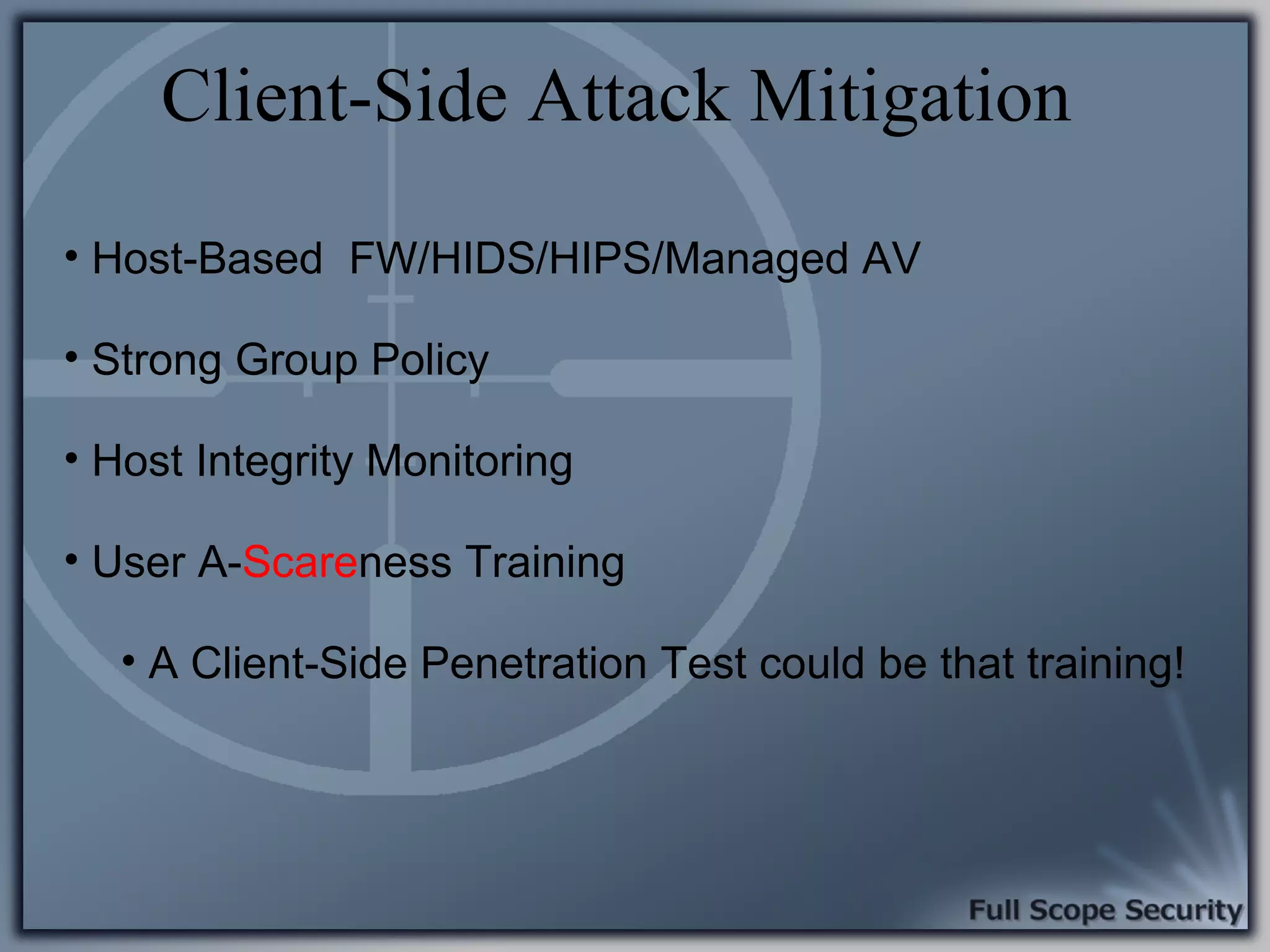 Client-Side Attack Mitigation

• Host-Based FW/HIDS/HIPS/Managed AV

• Strong Group Policy

• Host Integrity Monitoring

• User A-Scareness Training

• A Client-Side Penetration Test could be that training!

Full Scope Security